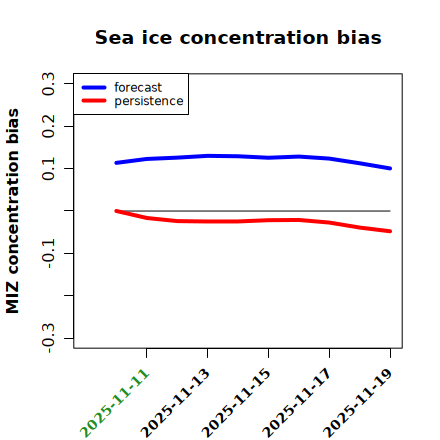 Sea ice concentration bias

forecast
persistence

MIZ concentration bias

0.3
0.2
0.1
-0.1
-0.3

2025-11-11
2025-11-13
2025-11-15
2025-11-17
2025-11-19